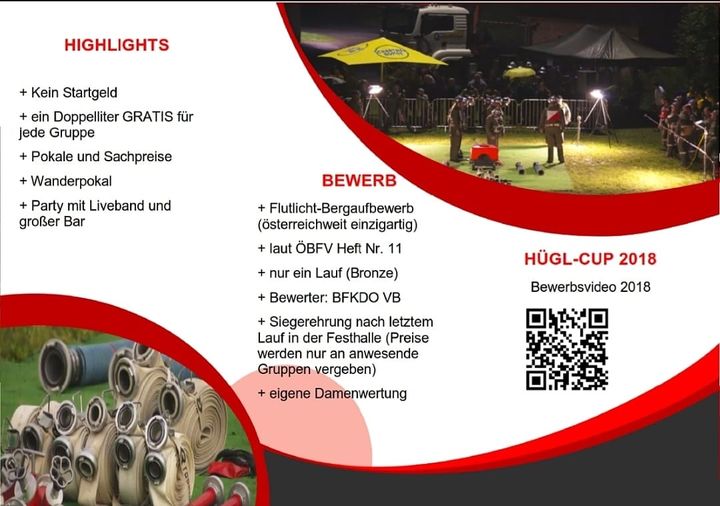 HIGHLIGHTS

+ Kein Startgeld

+ ein Doppelliter GRATIS für jede Gruppe

+ Pokale und Sachpreise

+ Wanderpokal

+ Party mit Liveband und großer Bar

BEWERB

+ Flutlicht-Bergaufbewerb (österreichweit einzigartig)

+ laut ÖBFV Heft Nr. 11

+ nur ein Lauf (Bronze)

+ Bewerter: BFKDO VB

+ Siegerehrung nach letztem Lauf in der Festhalle (Preise werden nur an anwesende Gruppen vergeben)

+ eigene Damenwertung

HÜGL-CUP 2018

Bewerbsvideo 2018